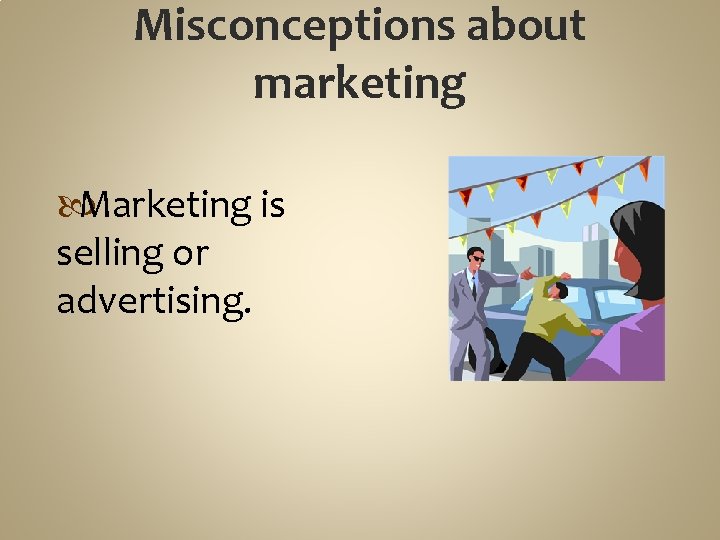 Misconceptions about marketing

Marketing is selling or advertising.